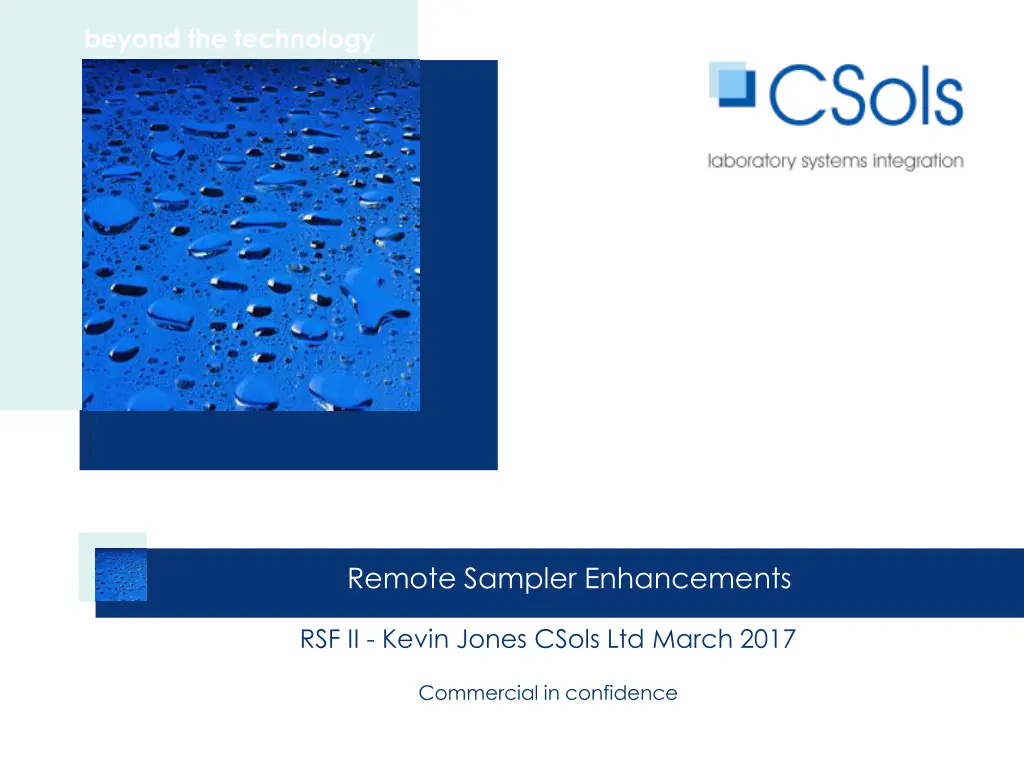 beyond the technology

CSols

laboratory systems integration

Remote Sampler Enhancements

RSF II - Kevin Jones CSols Ltd March 2017

Commercial in confidence